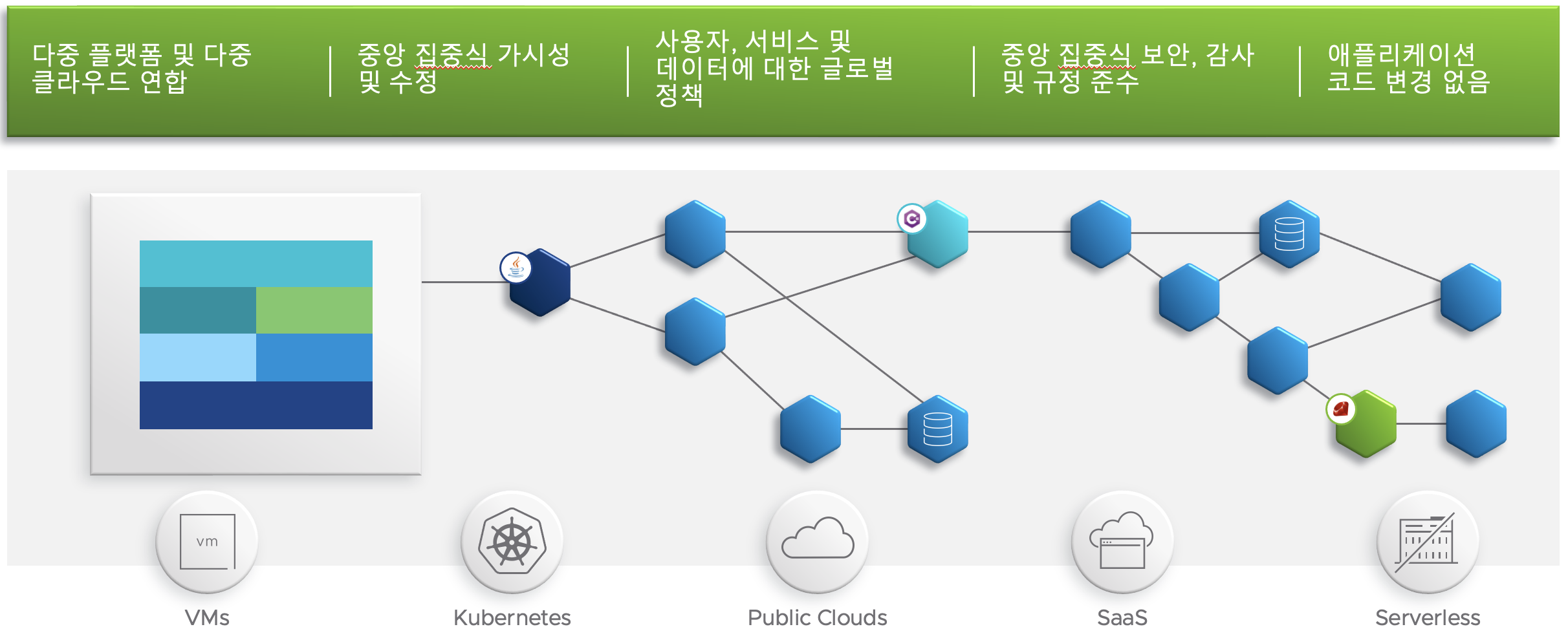 다중 플랫폼 및 다중 클라우드 연합

중앙 집중식 가시성 및 수정

사용자, 서비스 및 데이터에 대한 글로벌 정책

중앙 집중식 보안, 감사 및 규정 준수

애플리케이션 코드 변경 없음

vm

VMs

Kubernetes

Public Clouds

SaaS

Serverless